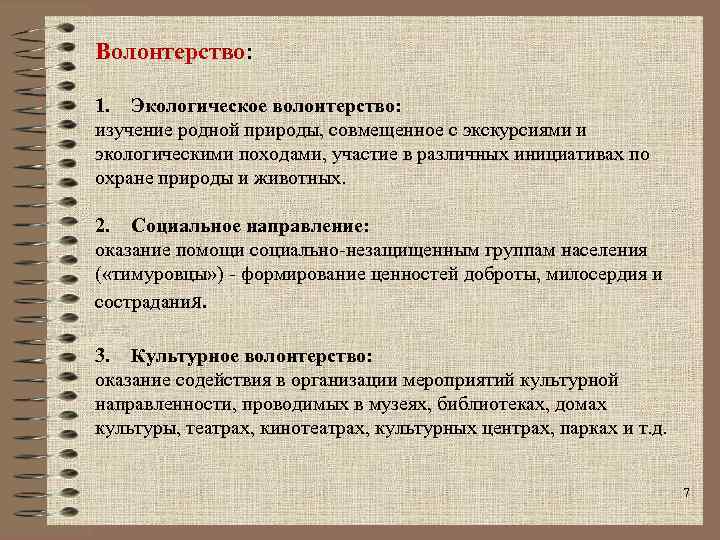 Волонтерство:

1. Экологическое волонтерство:
изучение родной природы, совмещенное с экскурсиями и экологическими походами, участие в различных инициативах по охране природы и животных.

2. Социальное направление:
оказание помощи социально-незащищенным группам населения («тимуровцы») - формирование ценностей доброты, милосердия и сострадания.

3. Культурное волонтерство:
оказание содействия в организации мероприятий культурной направленности, проводимых в музеях, библиотеках, домах культуры, театрах, кинотеатрах, культурных центрах, парках и т.д.

7